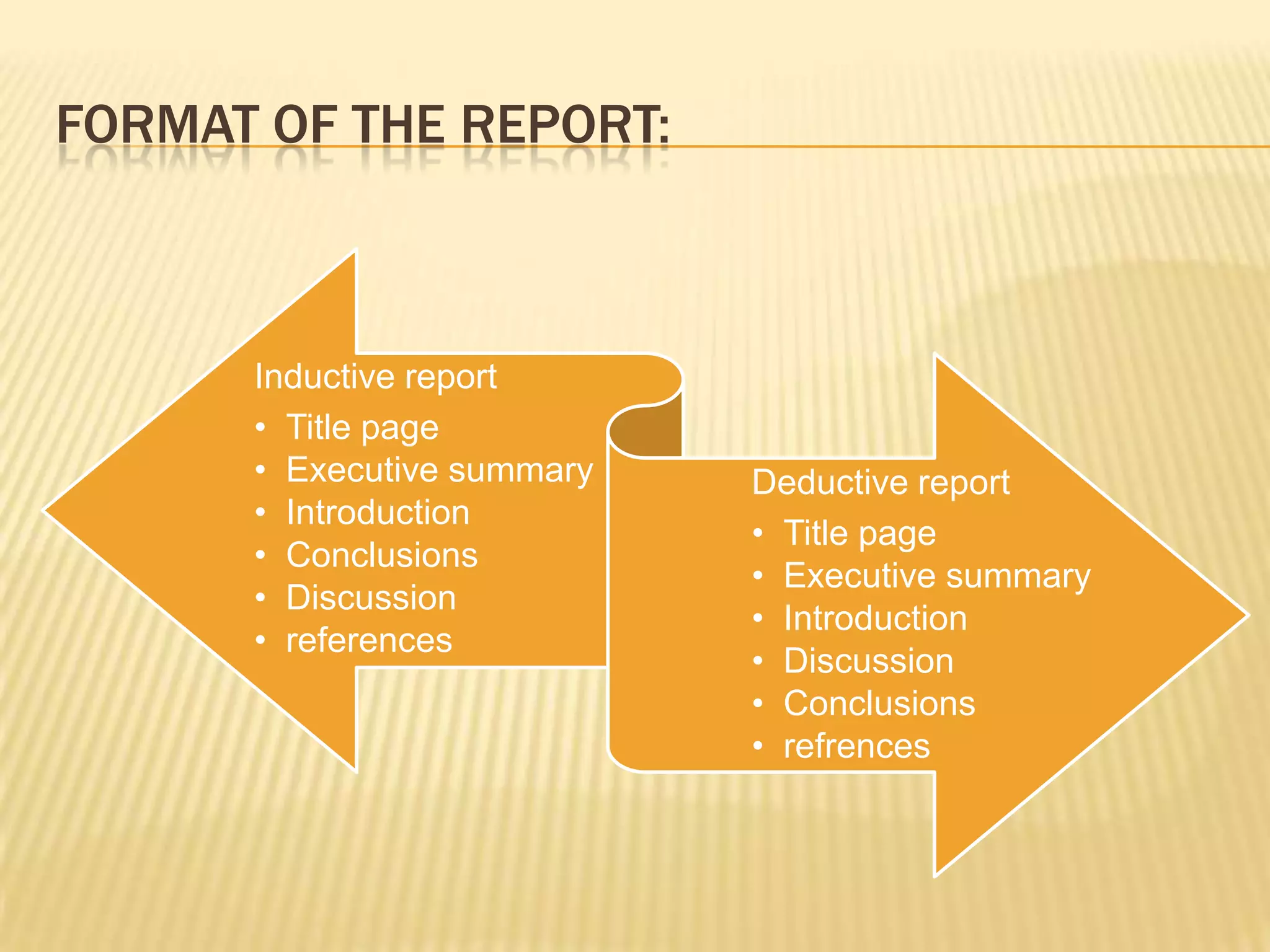 FORMAT OF THE REPORT:

Inductive report
• Title page
• Executive summary
• Introduction
• Conclusions
• Discussion
• references

Deductive report
• Title page
• Executive summary
• Introduction
• Discussion
• Conclusions
• refrences